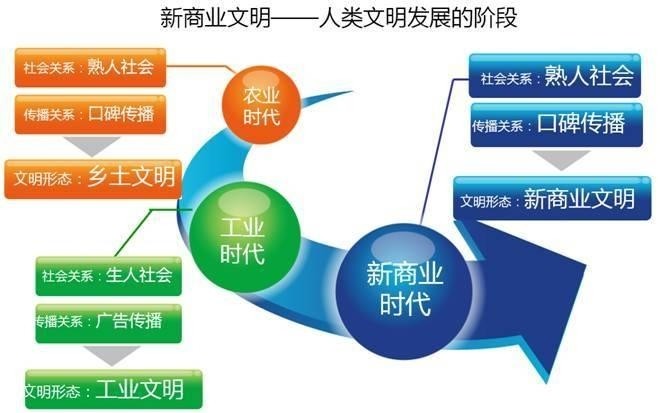 新商业文明——人类文明发展的阶段

社会关系：熟人社会

传播关系：口碑传播

文明形态：乡土文明

农业时代

工业时代

社会关系：生人社会

传播关系：广告传播

文明形态：工业文明

新商业时代

社会关系：熟人社会

传播关系：口碑传播

文明形态：新商业文明